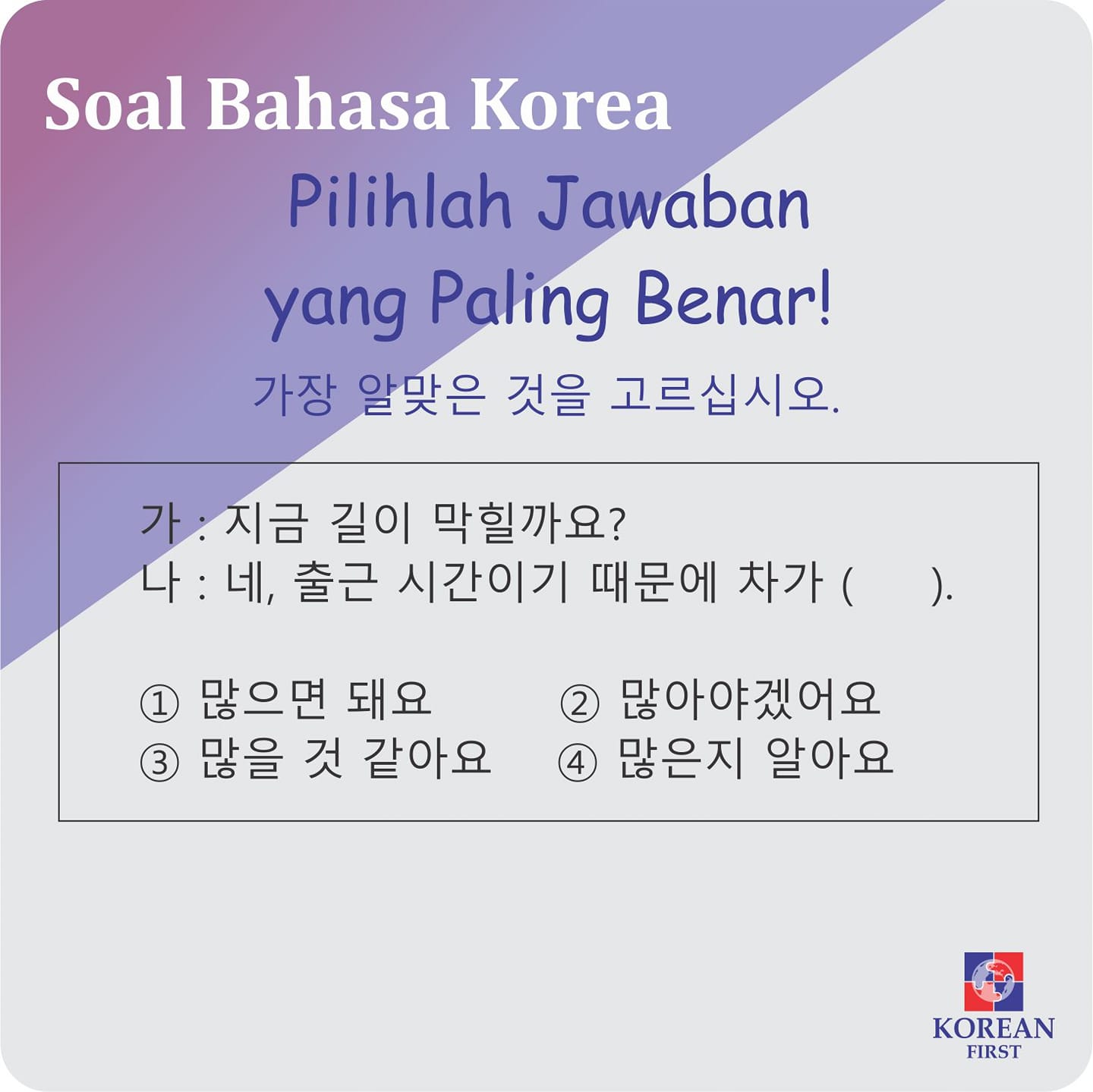 Soal Bahasa Korea

Pilihlah Jawaban yang Paling Benar!

가장 알맞은 것을 고르십시오.

가 : 지금 길이 막힐까요?
나 : 네, 출근 시간이기 때문에 차가 (      ).

① 많으면 돼요
② 많아야겠어요
③ 많을 것 같아요
④ 많은지 알아요

KOREAN
FIRST